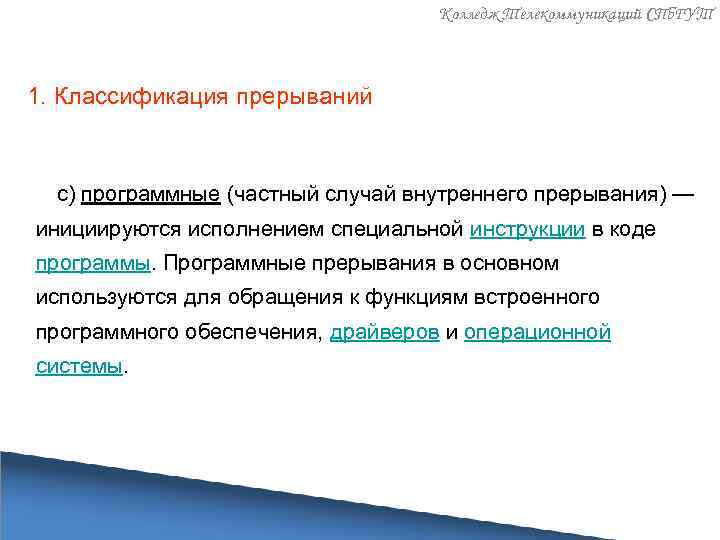 Колледж Телекоммуникаций СПбГУТ

1. Классификация прерываний

с) программные (частный случай внутреннего прерывания) — инициируются исполнением специальной инструкции в коде программы. Программные прерывания в основном используются для обращения к функциям встроенного программного обеспечения, драйверов и операционной системы.